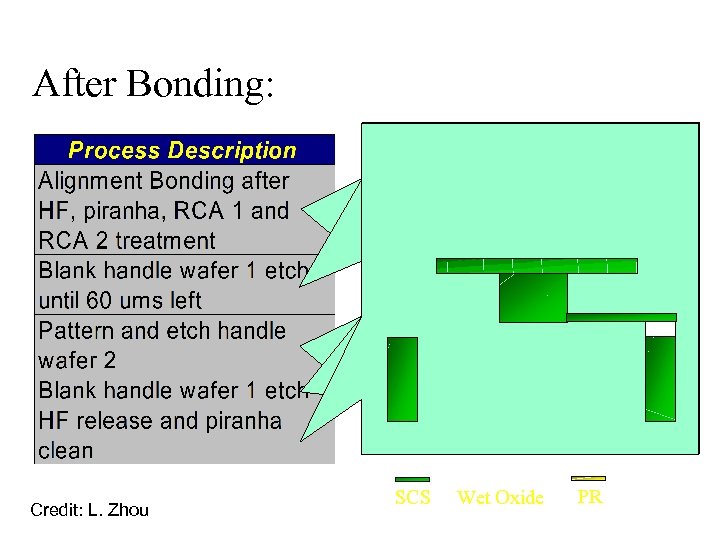 After Bonding:

| Process Description |
|---|
| Alignment Bonding after HF, piranha, RCA 1 and RCA 2 treatment |
| Blank handle wafer 1 etch until 60 ums left |
| Pattern and etch handle wafer 2 Blank handle wafer 1 etch HF release and piranha clean |

SCS Wet Oxide PR

Credit: L. Zhou